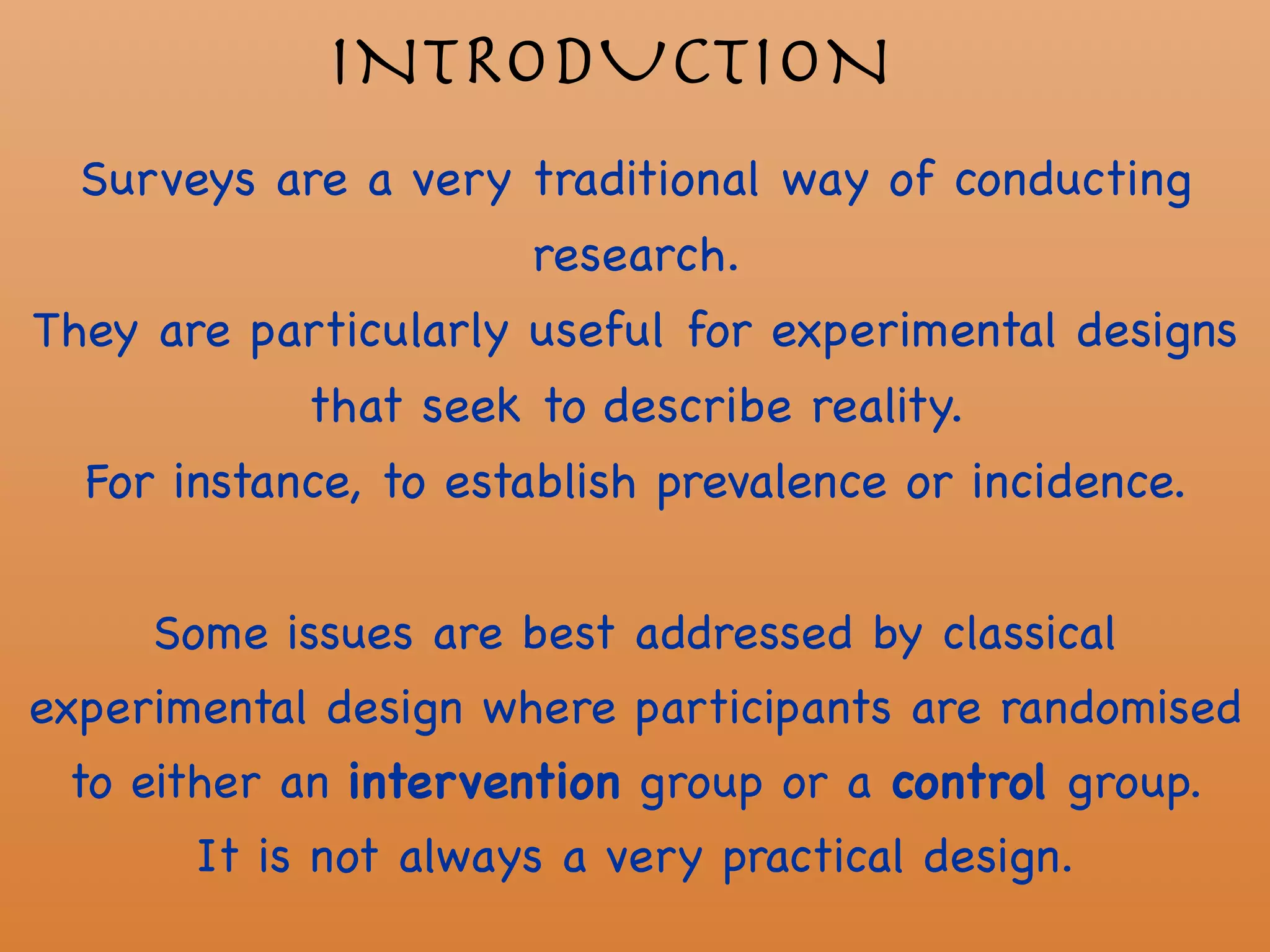 INTRODUCTION

Surveys are a very traditional way of conducting research.
They are particularly useful for experimental designs that seek to describe reality.
For instance, to establish prevalence or incidence.

Some issues are best addressed by classical experimental design where participants are randomised to either an intervention group or a control group.
It is not always a very practical design.